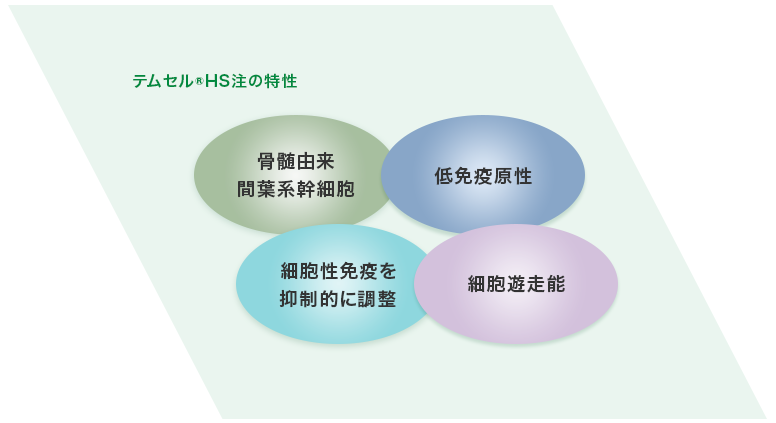 テムセル®HS注の特性

骨髄由来
間葉系幹細胞

低免疫原性

細胞性免疫を
抑制的に調整

細胞遊走能